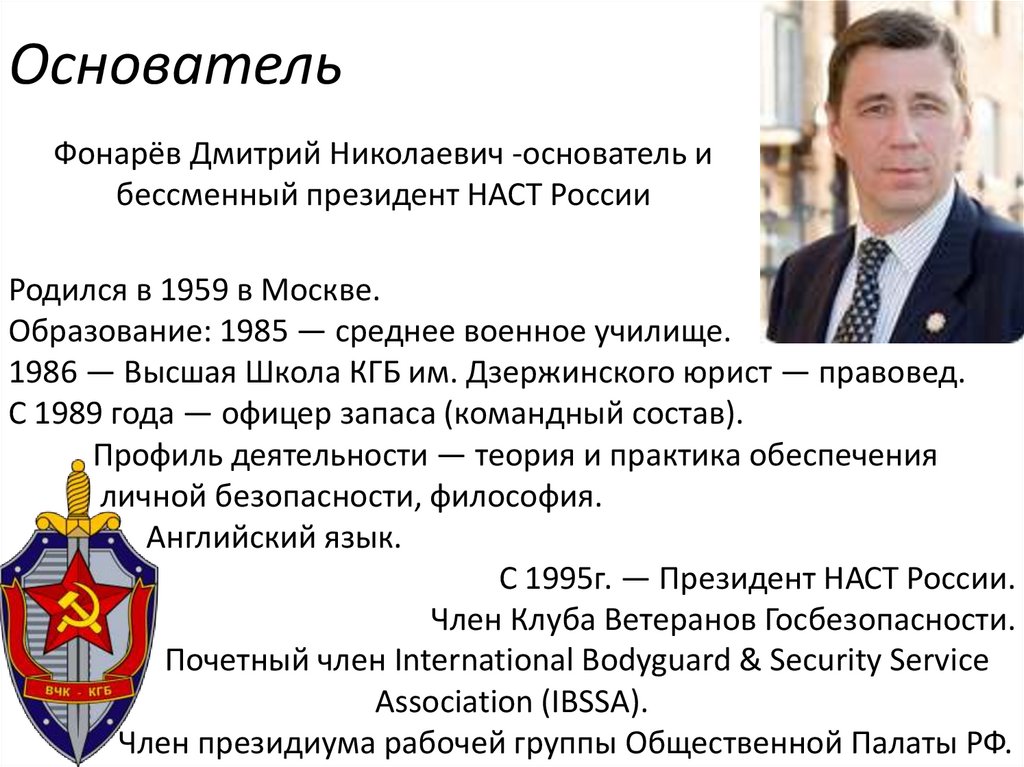 Основатель

Фонарёв Дмитрий Николаевич -основатель и бессменный президент НАСТ России

Родился в 1959 в Москве.
Образование: 1985 — среднее военное училище.
1986 — Высшая Школа КГБ им. Дзержинского юрист — правовед.
С 1989 года — офицер запаса (командный состав).
Профиль деятельности — теория и практика обеспечения личной безопасности, философия.
Английский язык.
С 1995г. — Президент НАСТ России.
Член Клуба Ветеранов Госбезопасности.
Почетный член International Bodyguard & Security Service Association (IBSSA).
Член президиума рабочей группы Общественной Палаты РФ.

ВЧК - КГБ